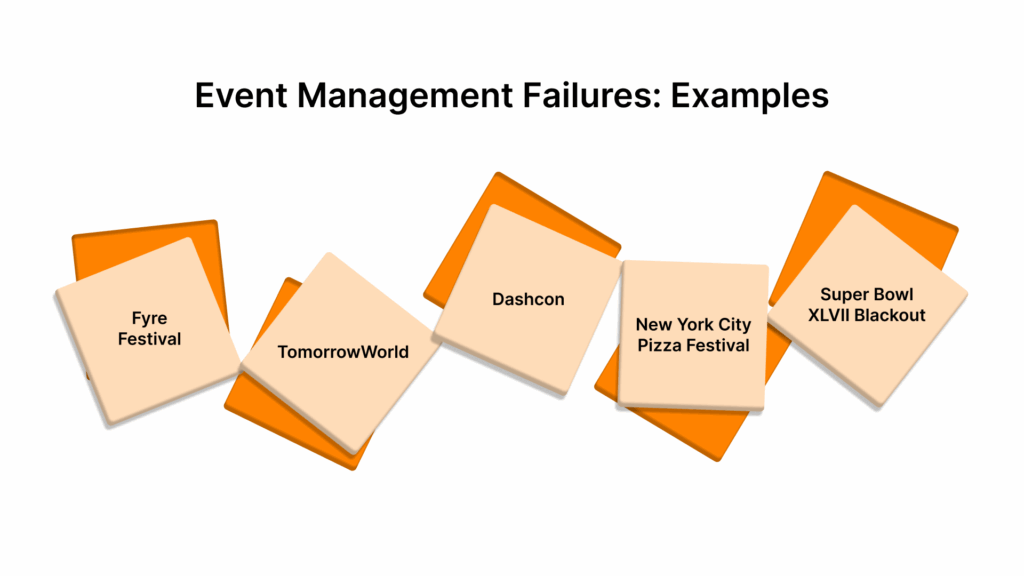 Event Management Failures: Examples

Fyre Festival

TomorrowWorld

Dashcon

New York City Pizza Festival

Super Bowl XLVII Blackout